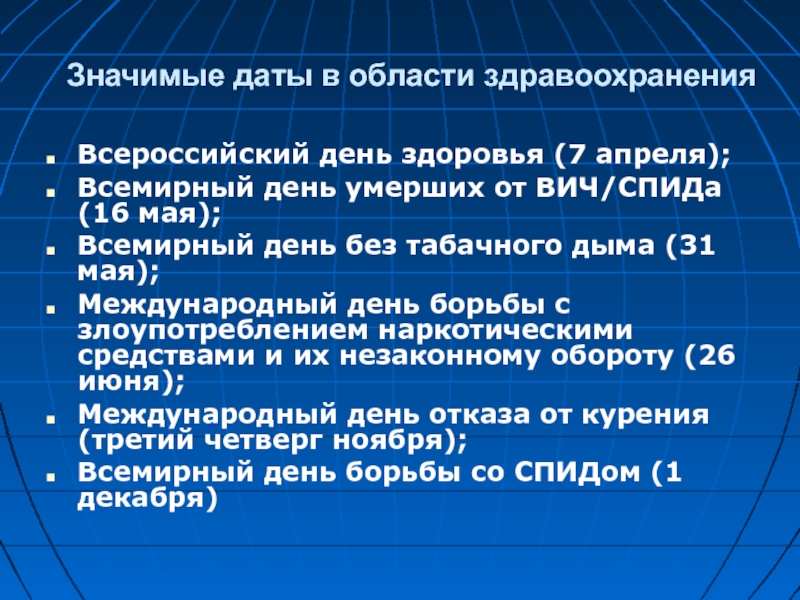 Значимые даты в области здравоохранения

- Всероссийский день здоровья (7 апреля);
- Всемирный день умерших от ВИЧ/СПИДа (16 мая);
- Всемирный день без табачного дыма (31 мая);
- Международный день борьбы с злоупотреблением наркотическими средствами и их незаконному обороту (26 июня);
- Международный день отказа от курения (третий четверг ноября);
- Всемирный день борьбы со СПИДом (1 декабря)